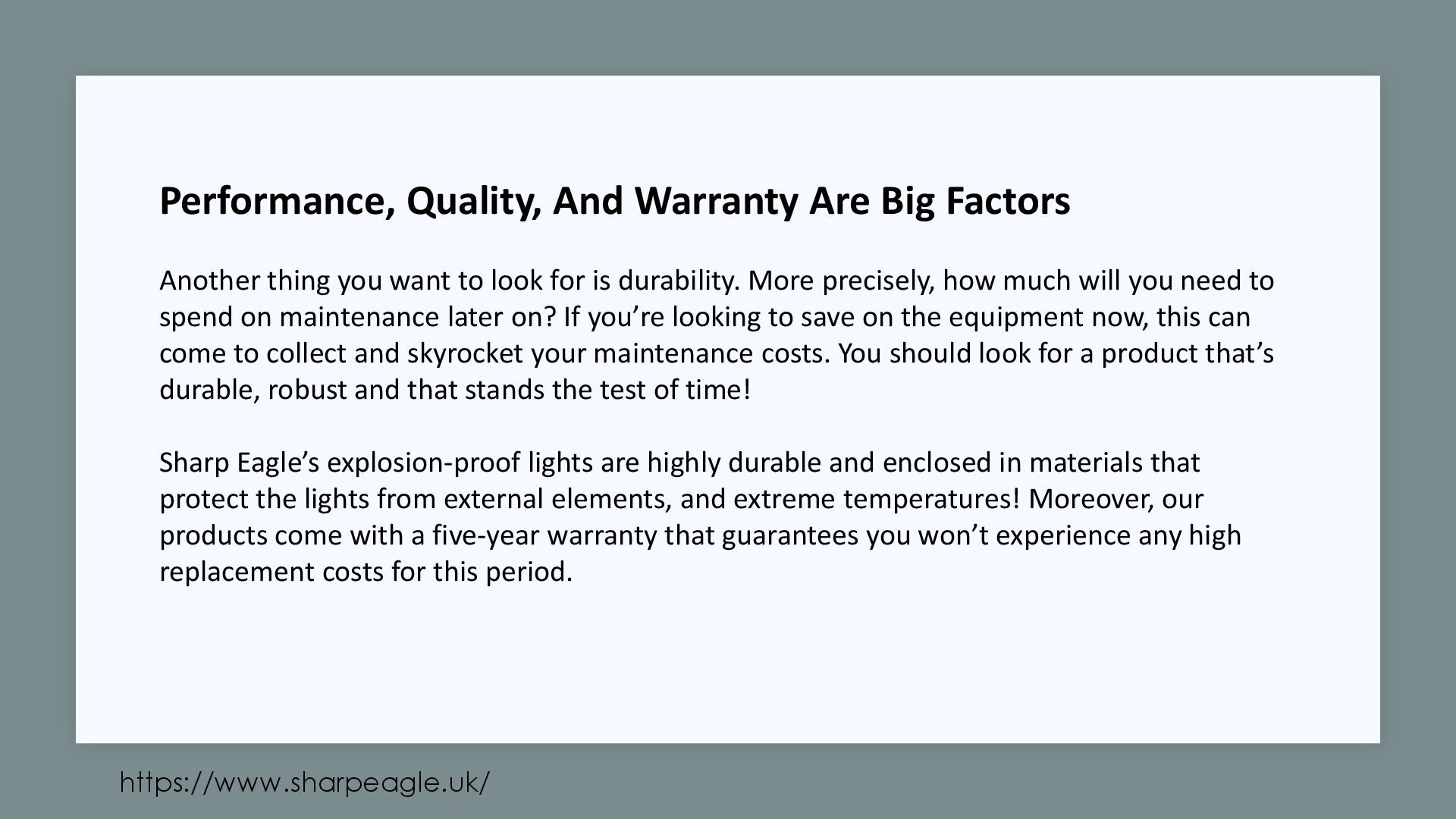 Performance, Quality, And Warranty Are Big Factors

Another thing you want to look for is durability. More precisely, how much will you need to spend on maintenance later on? If you’re looking to save on the equipment now, this can come to collect and skyrocket your maintenance costs. You should look for a product that’s durable, robust and that stands the test of time!

Sharp Eagle’s explosion-proof lights are highly durable and enclosed in materials that protect the lights from external elements, and extreme temperatures! Moreover, our products come with a five-year warranty that guarantees you won’t experience any high replacement costs for this period.

https://www.sharpeagle.uk/